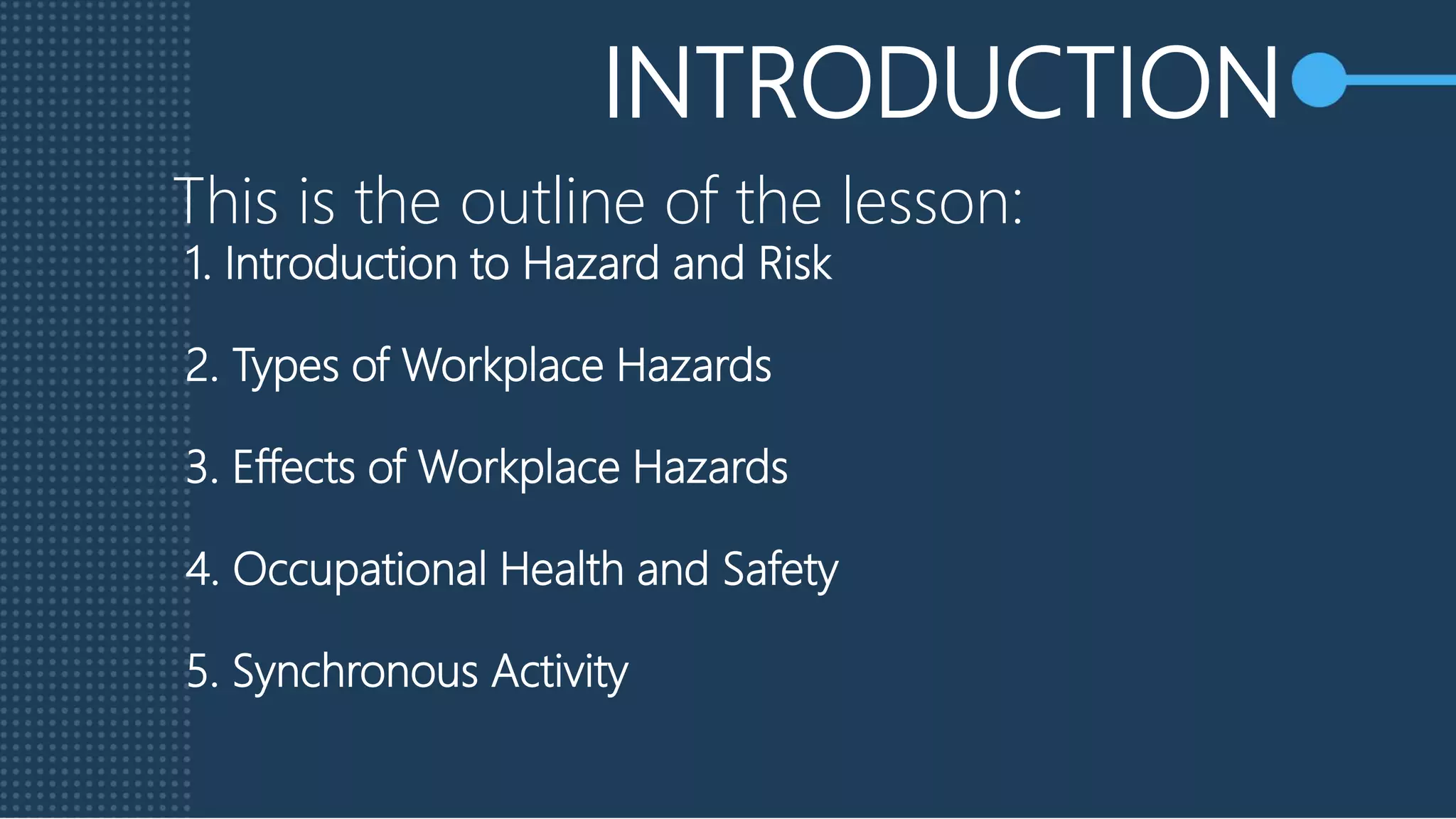 INTRODUCTION

This is the outline of the lesson:

1. Introduction to Hazard and Risk

2. Types of Workplace Hazards

3. Effects of Workplace Hazards

4. Occupational Health and Safety

5. Synchronous Activity